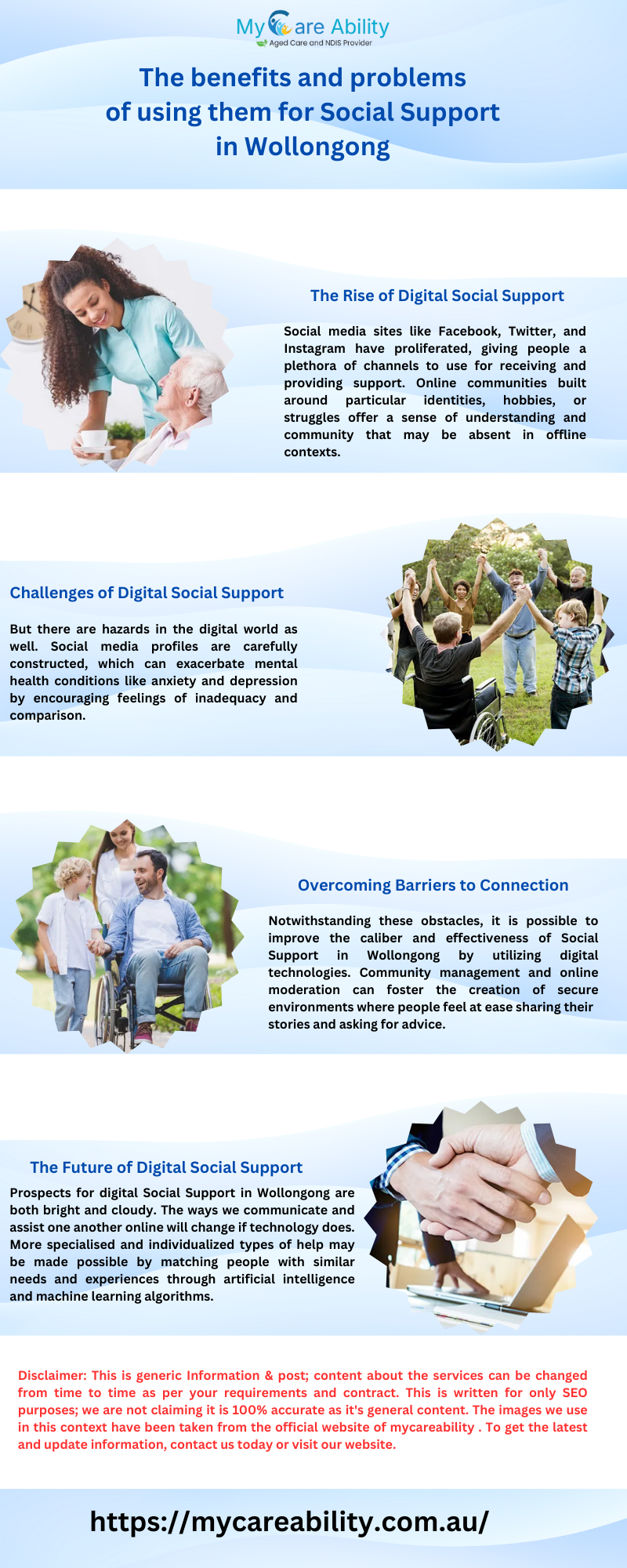 My Care Ability
Aged Care and NDIS Provider

The benefits and problems of using them for Social Support in Wollongong

The Rise of Digital Social Support

Social media sites like Facebook, Twitter, and Instagram have proliferated, giving people a plethora of channels to use for receiving and providing support. Online communities built around particular identities, hobbies, or struggles offer a sense of understanding and community that may be absent in offline contexts.

Challenges of Digital Social Support

But there are hazards in the digital world as well. Social media profiles are carefully constructed, which can exacerbate mental health conditions like anxiety and depression by encouraging feelings of inadequacy and comparison.

Overcoming Barriers to Connection

Notwithstanding these obstacles, it is possible to improve the caliber and effectiveness of Social Support in Wollongong by utilizing digital technologies. Community management and online moderation can foster the creation of secure environments where people feel at ease sharing their stories and asking for advice.

The Future of Digital Social Support

Prospects for digital Social Support in Wollongong are both bright and cloudy. The ways we communicate and assist one another online will change if technology does. More specialised and individualized types of help may be made possible by matching people with similar needs and experiences through artificial intelligence and machine learning algorithms.

Disclaimer: This is generic Information & post; content about the services can be changed from time to time as per your requirements and contract. This is written for only SEO purposes; we are not claiming it is 100% accurate as it's general content. The images we use in this context have been taken from the official website of mycareability . To get the latest and update information, contact us today or visit our website.

https://mycareability.com.au/